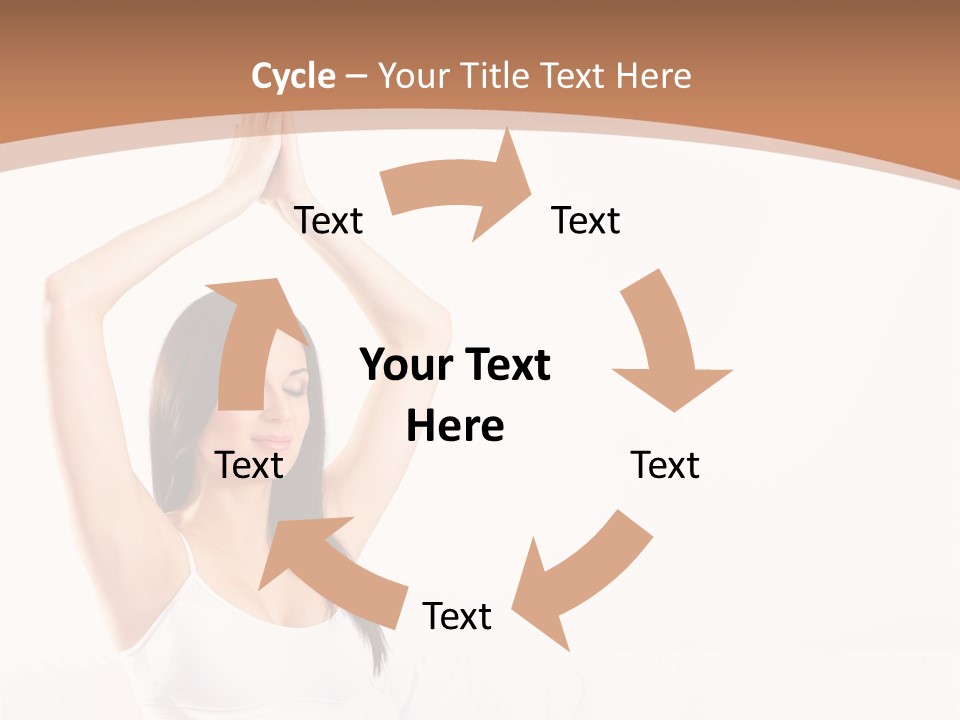 Cycle – Your Title Text Here

Text

Text

Your Text Here

Text

Text

Text